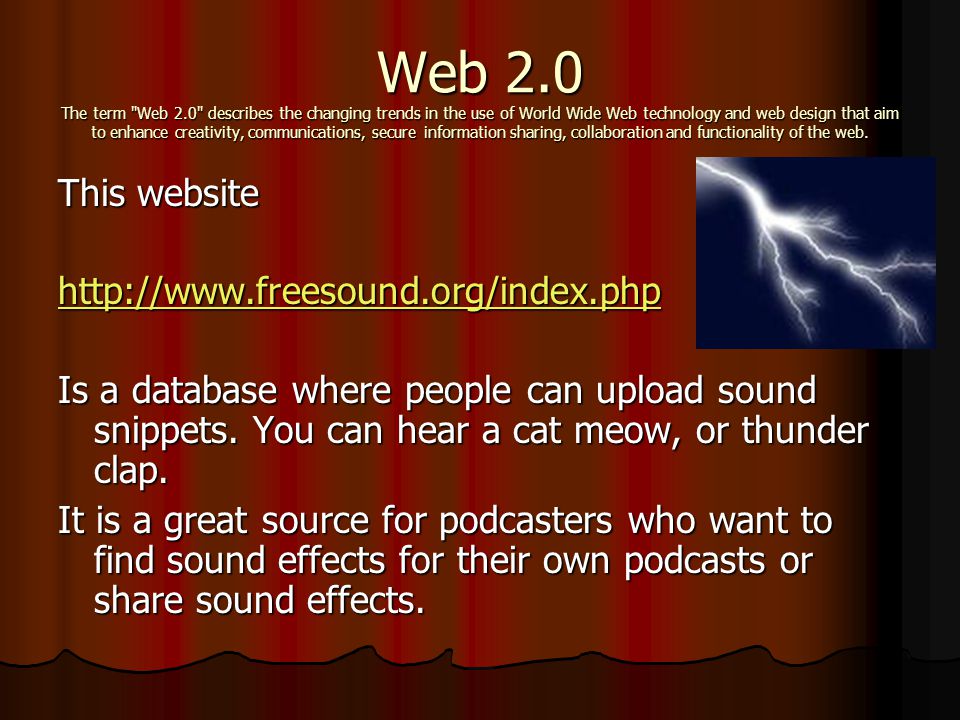 Web 2.0

The term "Web 2.0" describes the changing trends in the use of World Wide Web technology and web design that aim to enhance creativity, communications, secure information sharing, collaboration and functionality of the web.

This website

http://www.freesound.org/index.php

Is a database where people can upload sound snippets. You can hear a cat meow, or thunder clap.

It is a great source for podcasters who want to find sound effects for their own podcasts or share sound effects.